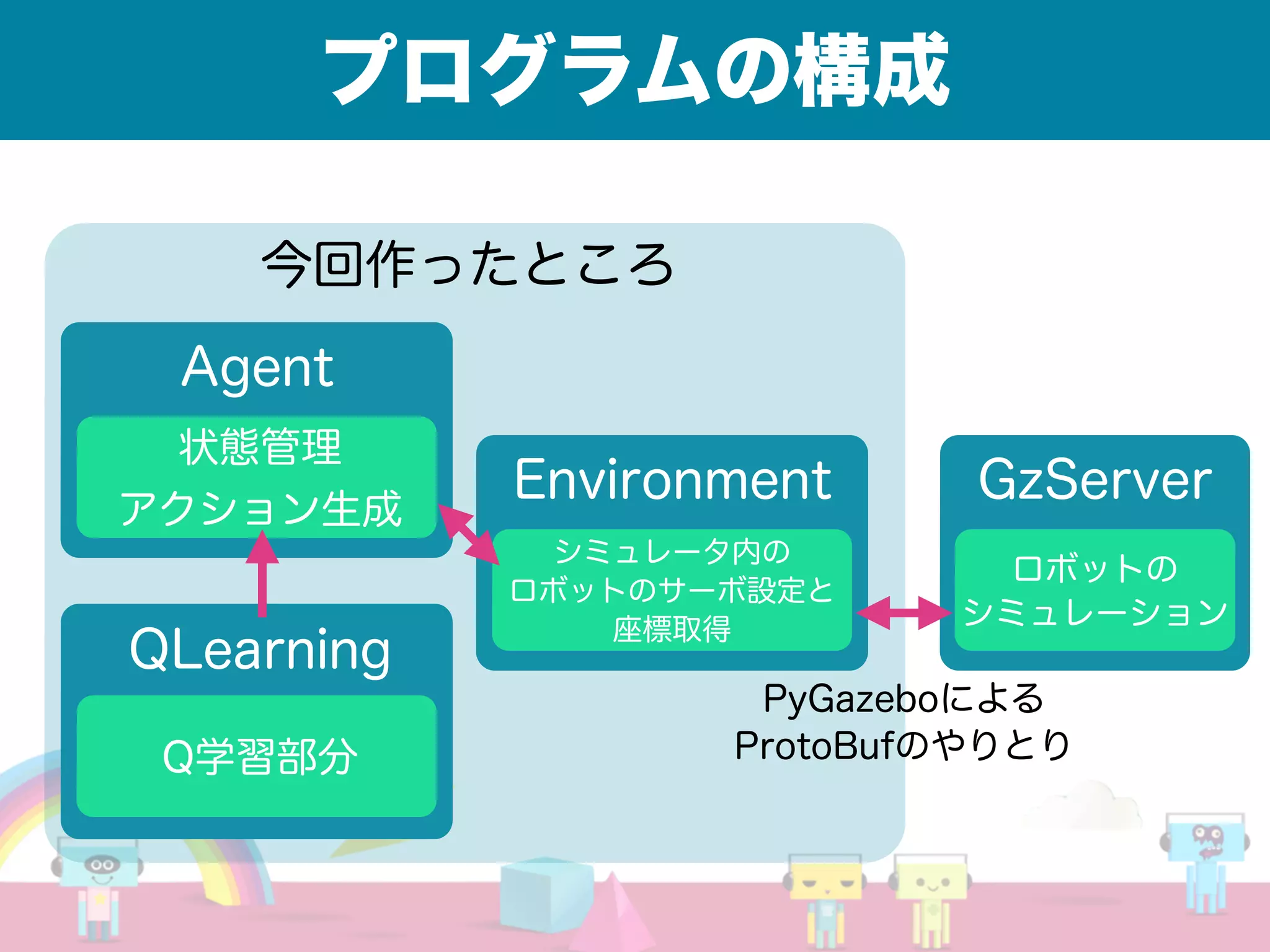 プログラムの構成

今回作ったところ

Agent

状態管理
アクション生成

QLearning

Q学習部分

Environment

シミュレータ内の
ロボットのサーボ設定と
座標取得

GzServer

ロボットの
シミュレーション

PyGazeboによる
ProtoBufのやりとり